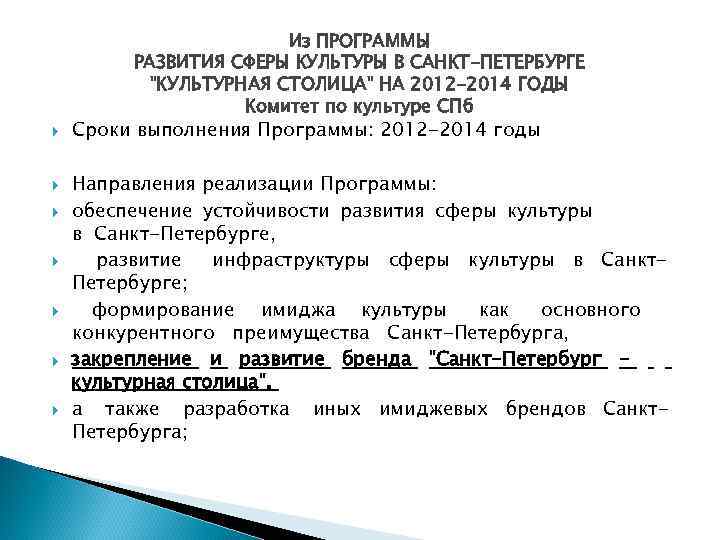 Из ПРОГРАММЫ
РАЗВИТИЯ СФЕРЫ КУЛЬТУРЫ В САНКТ-ПЕТЕРБУРГЕ
"КУЛЬТУРНАЯ СТОЛИЦА" НА 2012-2014 ГОДЫ
Комитет по культуре СПб

Сроки выполнения Программы: 2012-2014 годы

Направления реализации Программы:

обеспечение устойчивости развития сферы культуры в Санкт-Петербурге,

развитие инфраструктуры сферы культуры в Санкт-Петербурге;

формирование имиджа культуры как основного конкурентного преимущества Санкт-Петербурга,

закрепление и развитие бренда "Санкт-Петербург - культурная столица",

а также разработка иных имиджевых брендов Санкт-Петербурга;